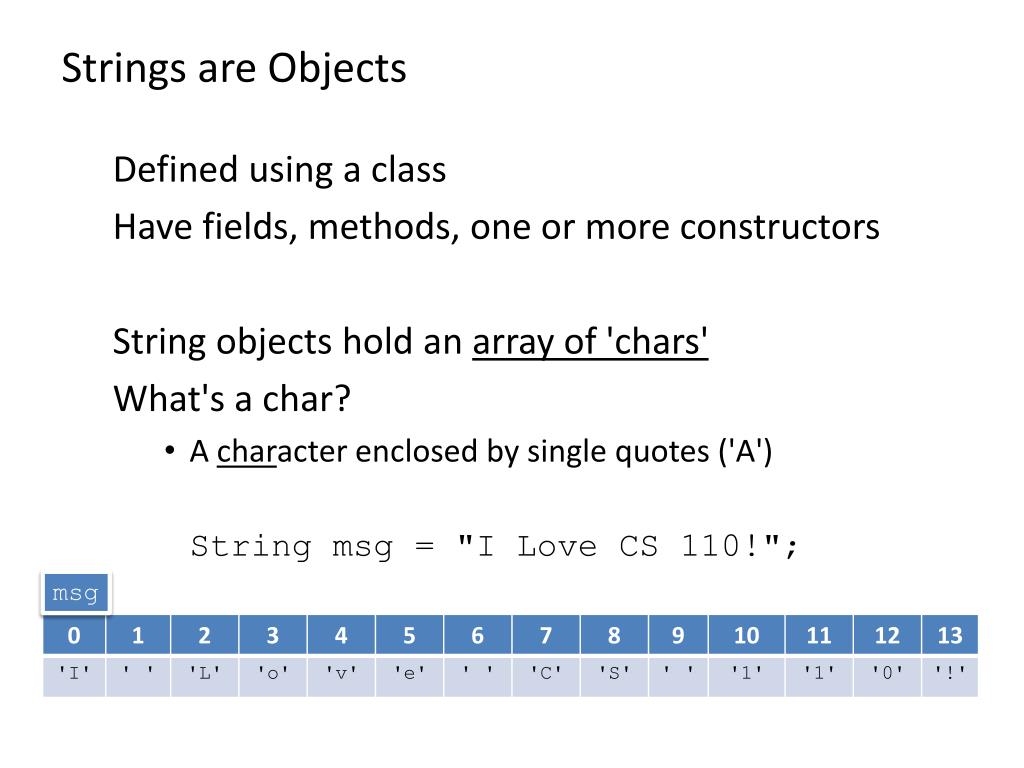 Strings are Objects

Defined using a class

Have fields, methods, one or more constructors

String objects hold an array of 'chars'

What's a char?

• A character enclosed by single quotes ('A')

String msg = "I Love CS 110!";

msg

| 0 | 1 | 2 | 3 | 4 | 5 | 6 | 7 | 8 | 9 | 10 | 11 | 12 | 13 |
|---|---|---|---|---|---|---|---|---|---|---|---|---|---|
| 'I' | ' ' | 'L' | 'o' | 'v' | 'e' | ' ' | 'C' | 'S' | ' ' | '1' | '1' | '0' | '!' |